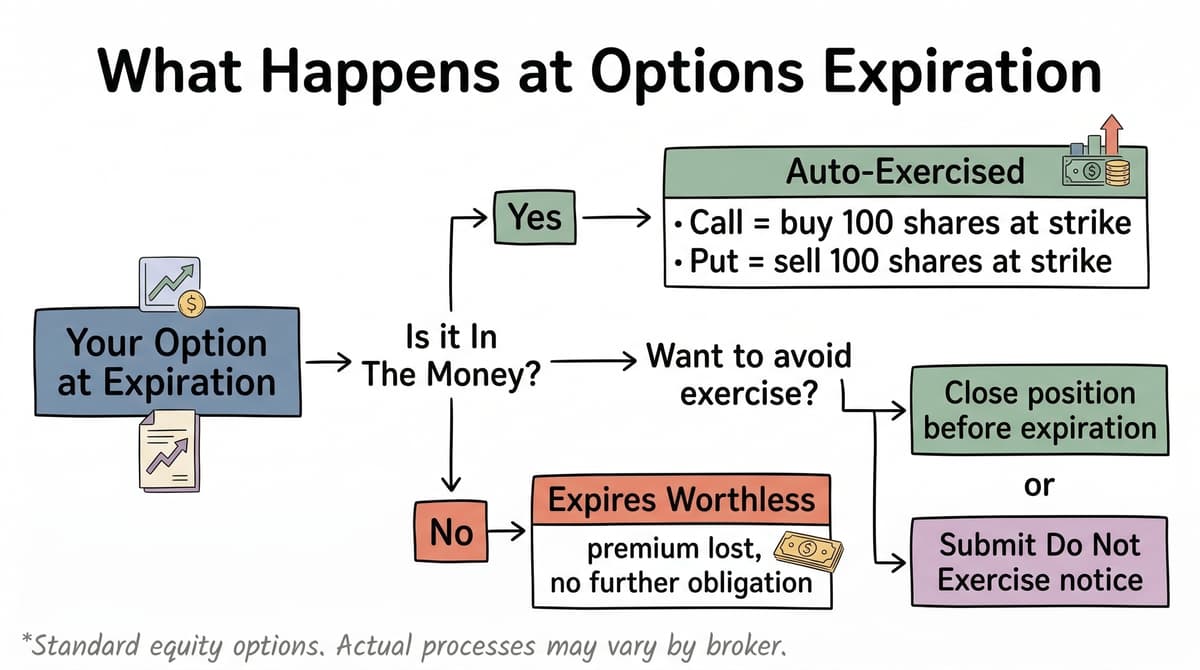 What Happens at Options Expiration

Your Option at Expiration

Is it In The Money?

Yes

Auto-Exercised

• Call = buy 100 shares at strike
• Put = sell 100 shares at strike

Want to avoid exercise?

Close position before expiration

or

Submit Do Not Exercise notice

No

Expires Worthless

premium lost, no further obligation

*Standard equity options. Actual processes may vary by broker.